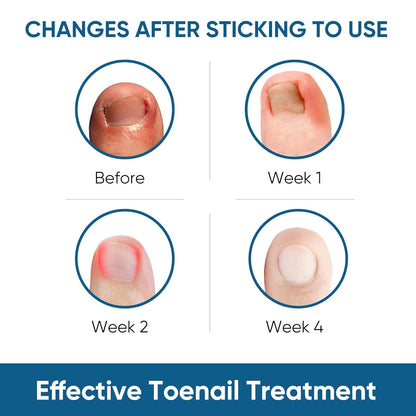 CHANGES AFTER STICKING TO USE

Before

Week 1

Week 2

Week 4

Effective Toenail Treatment